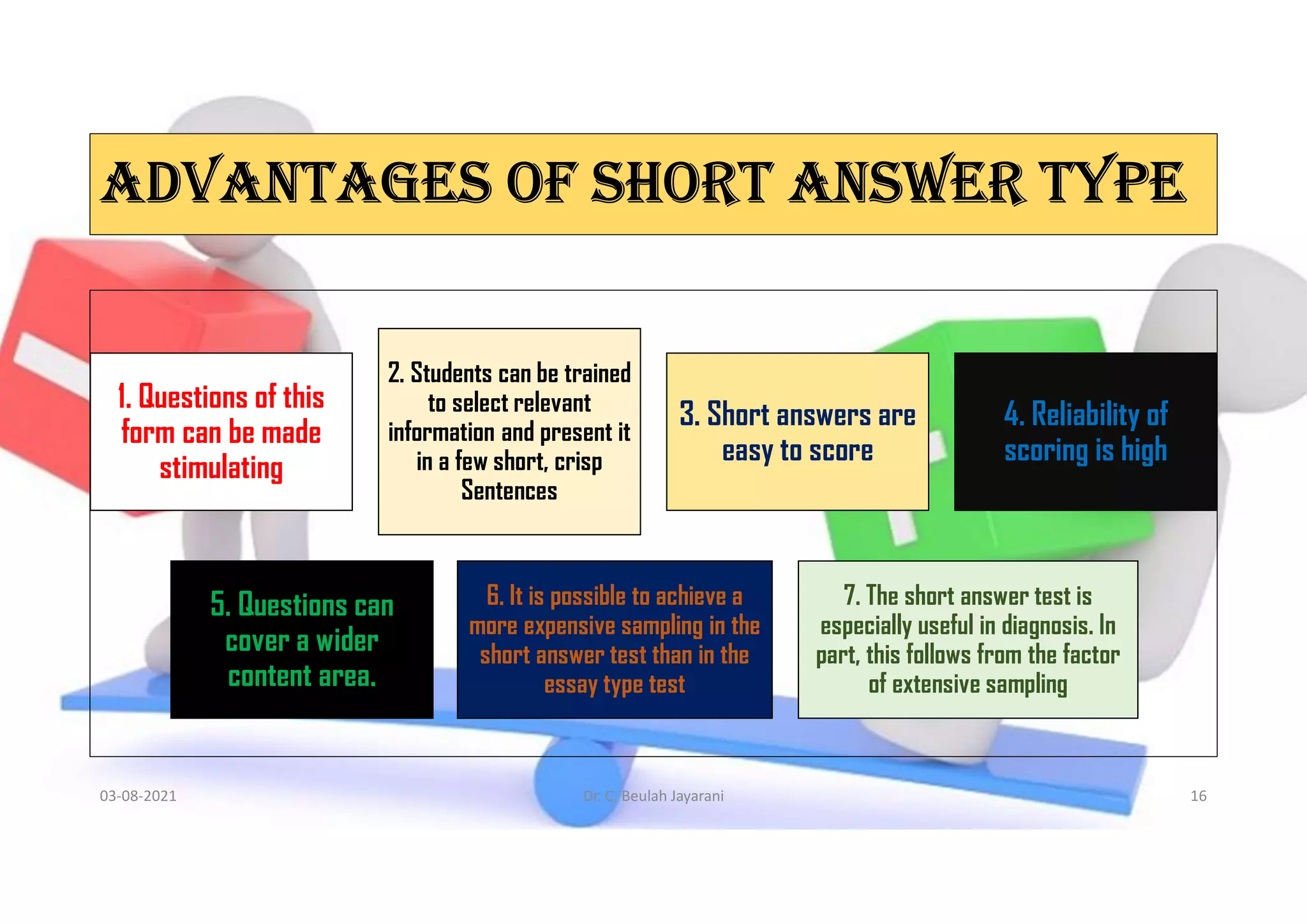 ADVANTAGES OF SHORT ANSWER TYPE

1. Questions of this form can be made stimulating

2. Students can be trained to select relevant information and present it in a few short, crisp Sentences

3. Short answers are easy to score

4. Reliability of scoring is high

5. Questions can cover a wider content area.

6. It is possible to achieve a more expensive sampling in the short answer test than in the essay type test

7. The short answer test is especially useful in diagnosis. In part, this follows from the factor of extensive sampling

03-08-2021

Dr. C. Beulah Jayarani

16